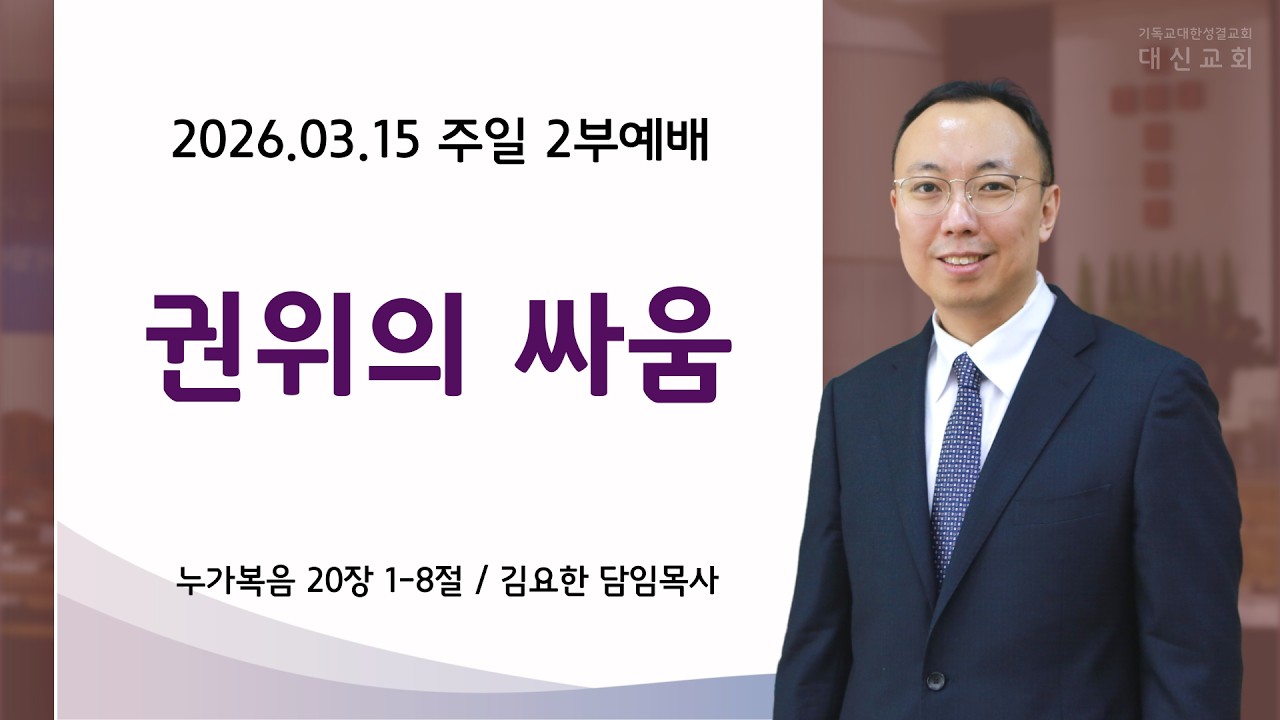 기독교대한성결교회
대신교회

2026.03.15 주일 2부예배

권위의 싸움

누가복음 20장 1-8절 / 김요한 담임목사